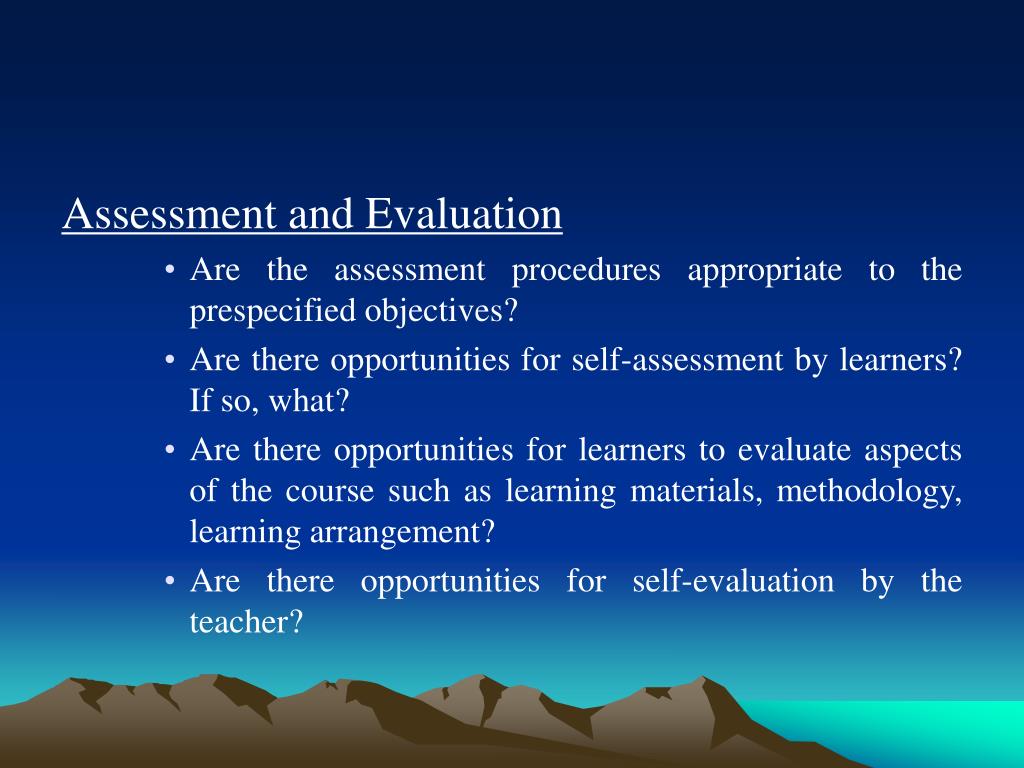 Assessment and Evaluation

• Are the assessment procedures appropriate to the prespecified objectives?
• Are there opportunities for self-assessment by learners? If so, what?
• Are there opportunities for learners to evaluate aspects of the course such as learning materials, methodology, learning arrangement?
• Are there opportunities for self-evaluation by the teacher?